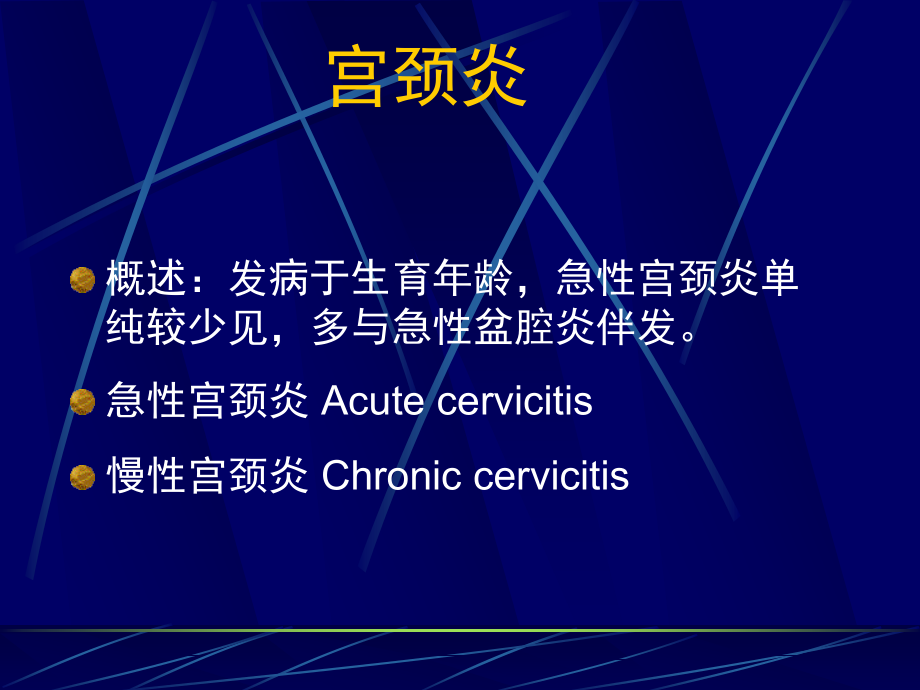 宫颈炎

概述：发病于生育年龄，急性宫颈炎单纯较少见，多与急性盆腔炎伴发。

急性宫颈炎 Acute cervicitis

慢性宫颈炎 Chronic cervicitis